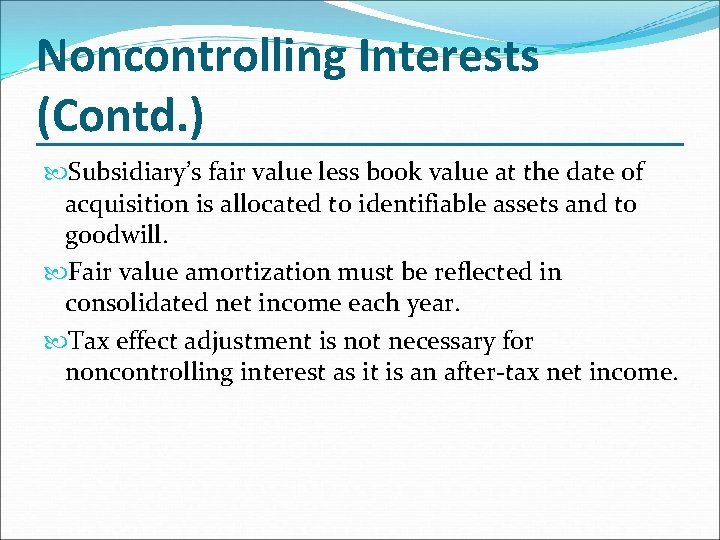 Noncontrolling Interests (Contd.)

Subsidiary's fair value less book value at the date of acquisition is allocated to identifiable assets and to goodwill.

Fair value amortization must be reflected in consolidated net income each year.

Tax effect adjustment is not necessary for noncontrolling interest as it is an after-tax net income.